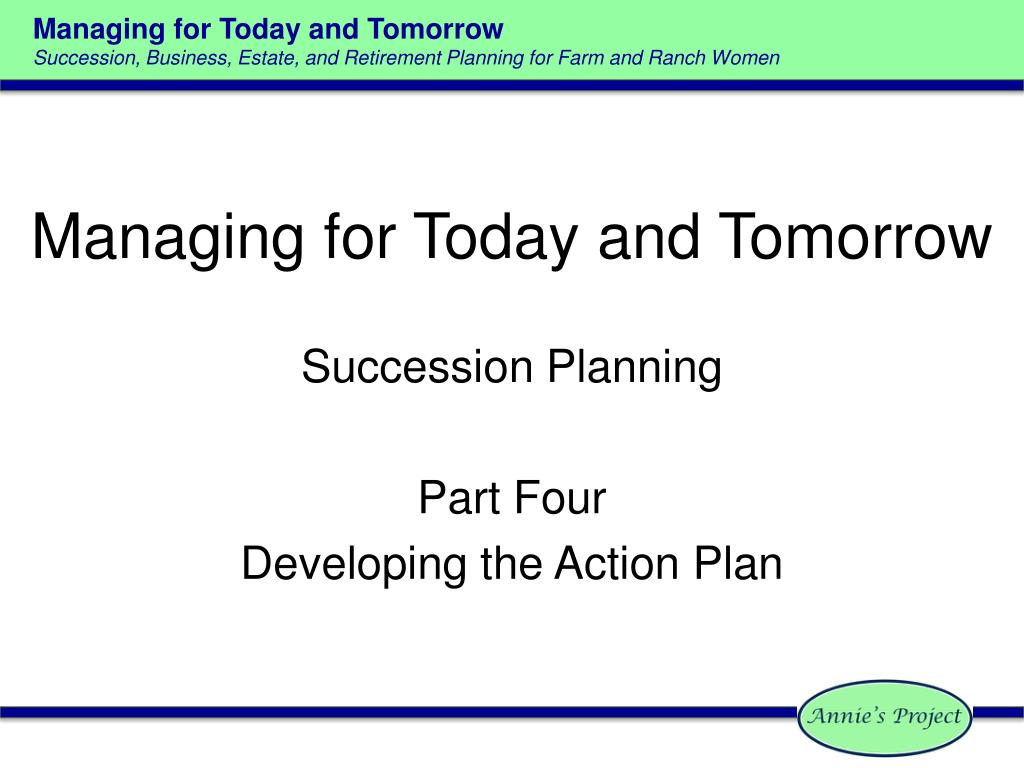 Managing for Today and Tomorrow
Succession, Business, Estate, and Retirement Planning for Farm and Ranch Women

Managing for Today and Tomorrow

Succession Planning

Part Four
Developing the Action Plan

Annie's Project